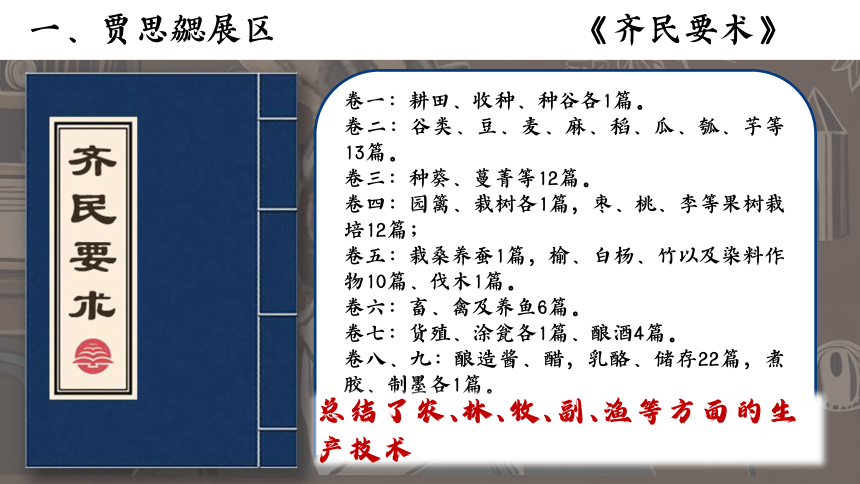 一、贾思勰展区

《齐民要术》

齐民要术

卷一：耕田、收种、种谷各1篇。
卷二：谷类、豆、麦、麻、稻、瓜、瓠、芋等13篇。
卷三：种葵、蔓菁等12篇。
卷四：园篱、栽树各1篇，枣、桃、李等果树栽培12篇；
卷五：栽桑养蚕1篇，榆、白杨、竹以及染料作物10篇、伐木1篇。
卷六：畜、禽及养鱼6篇。
卷七：货殖、涂瓮各1篇、酿酒4篇。
卷八、九：酿造酱、醋，乳酪、储存22篇，煮胶、制墨各1篇。

总结了农、林、牧、副、渔等方面的生产技术